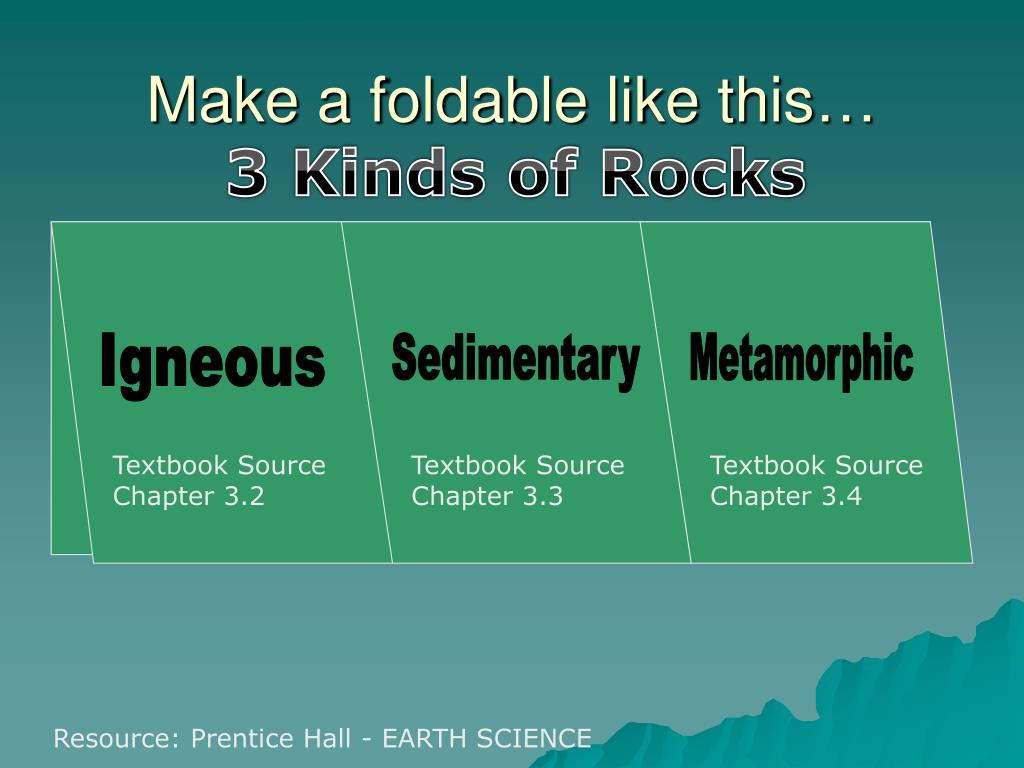 Make a foldable like this…
3 Kinds of Rocks

Igneous

Textbook Source
Chapter 3.2

Sedimentary

Textbook Source
Chapter 3.3

Metamorphic

Textbook Source
Chapter 3.4

Resource: Prentice Hall - EARTH SCIENCE